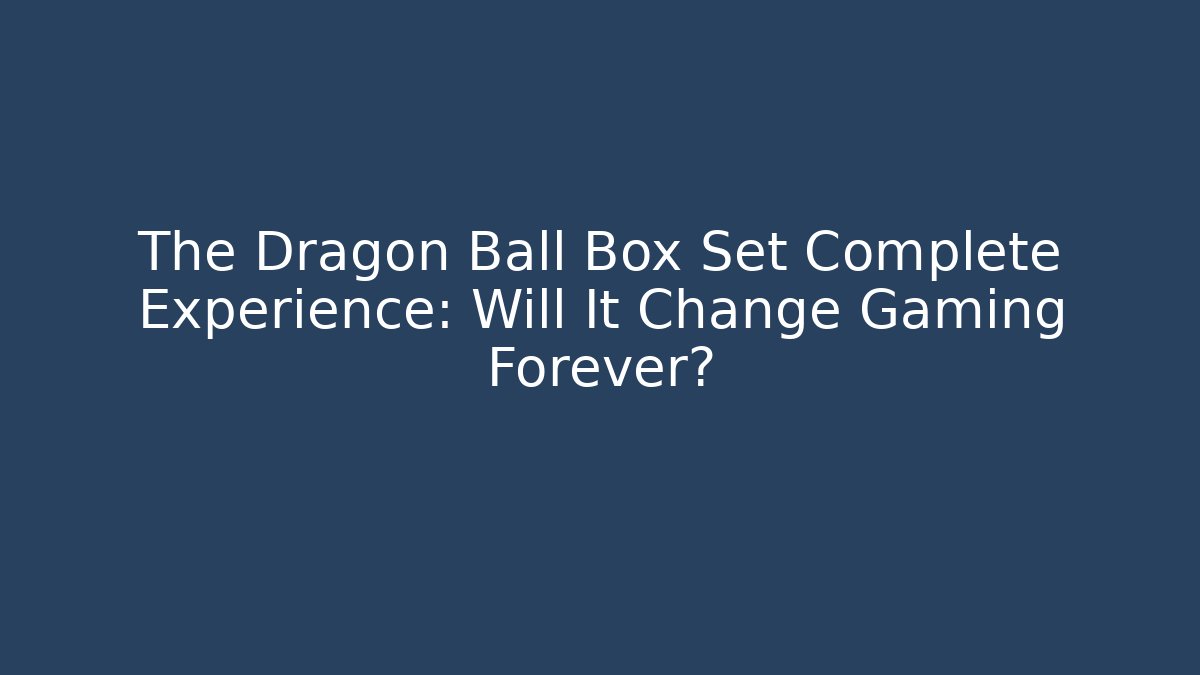 The Dragon Ball Box Set Complete Experience: Will It Change Gaming Forever?